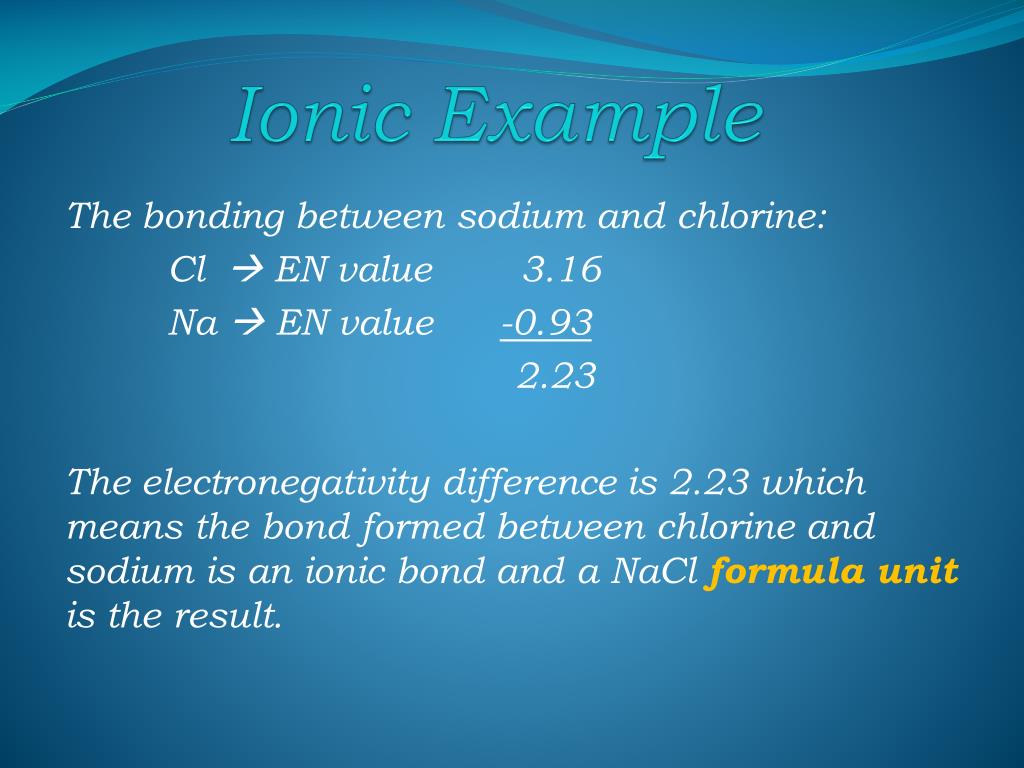 Ionic Example

The bonding between sodium and chlorine:

Cl → EN value 3.16

Na → EN value -0.93

2.23

The electronegativity difference is 2.23 which means the bond formed between chlorine and sodium is an ionic bond and a NaCl formula unit is the result.